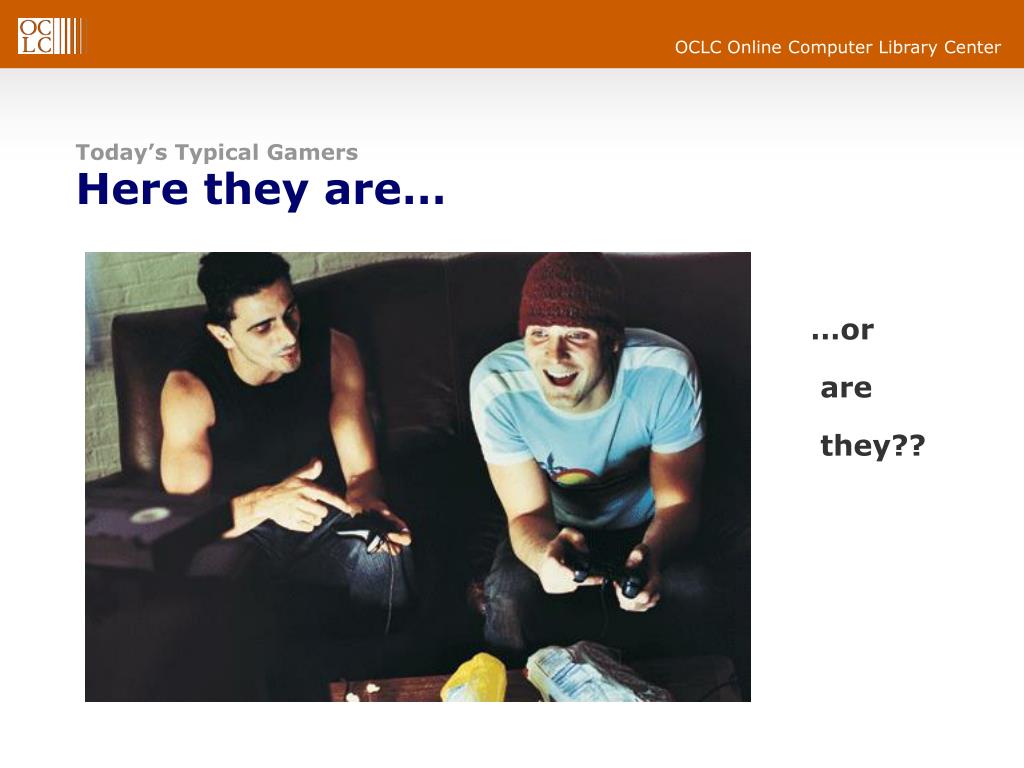 OCLC

OCLC Online Computer Library Center

Today's Typical Gamers
Here they are…

…or

are

they??